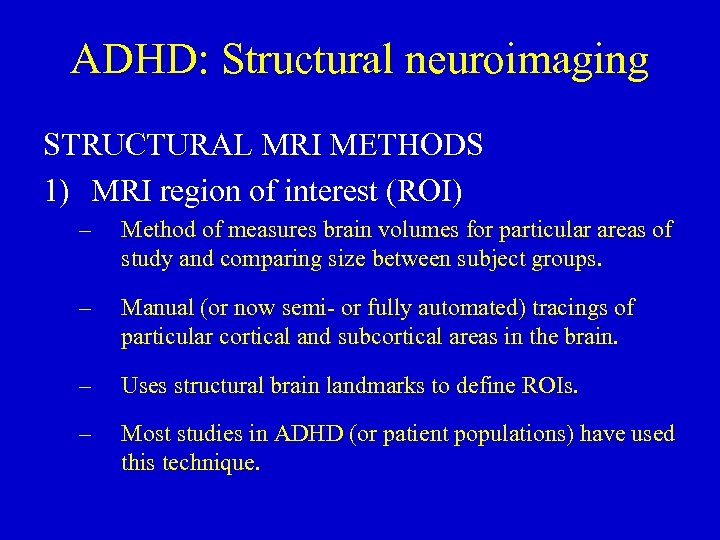 ADHD: Structural neuroimaging

STRUCTURAL MRI METHODS

1) MRI region of interest (ROI)

– Method of measures brain volumes for particular areas of study and comparing size between subject groups.

– Manual (or now semi- or fully automated) tracings of particular cortical and subcortical areas in the brain.

– Uses structural brain landmarks to define ROIs.

– Most studies in ADHD (or patient populations) have used this technique.